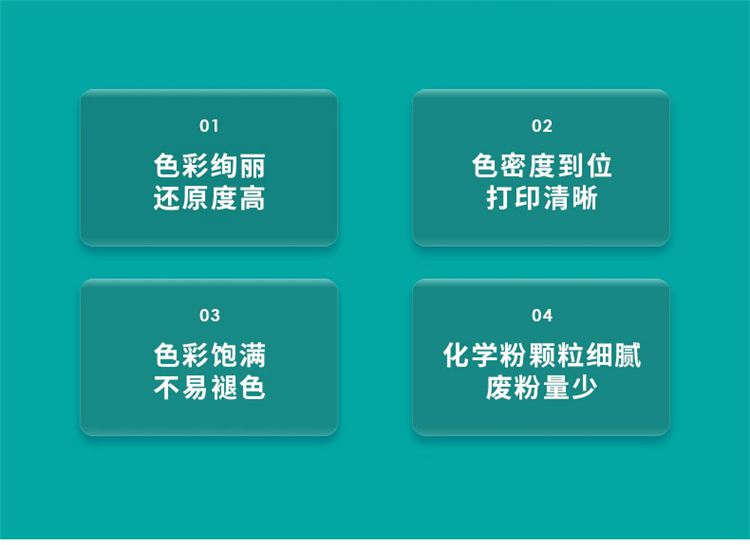 01
色彩绚丽
还原度高

02
色密度到位
打印清晰

03
色彩饱满
不易褪色

04
化学粉颗粒细腻
废粉量少